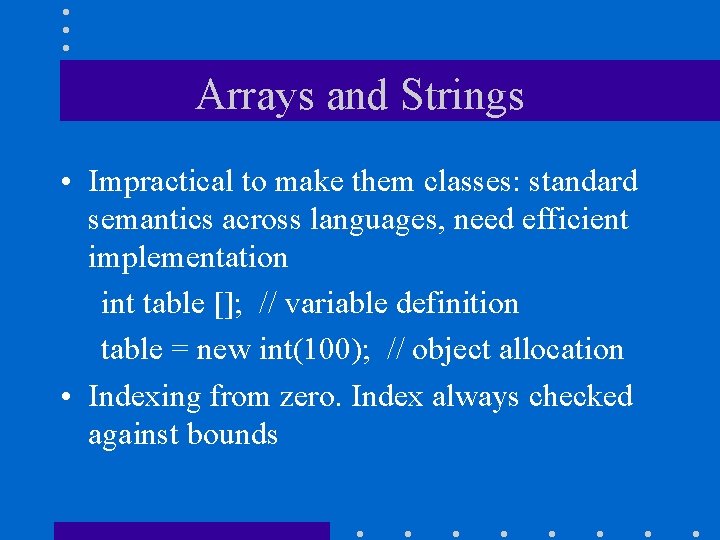 Arrays and Strings

• Impractical to make them classes: standard semantics across languages, need efficient implementation

int table []; // variable definition

table = new int(100); // object allocation

• Indexing from zero. Index always checked against bounds